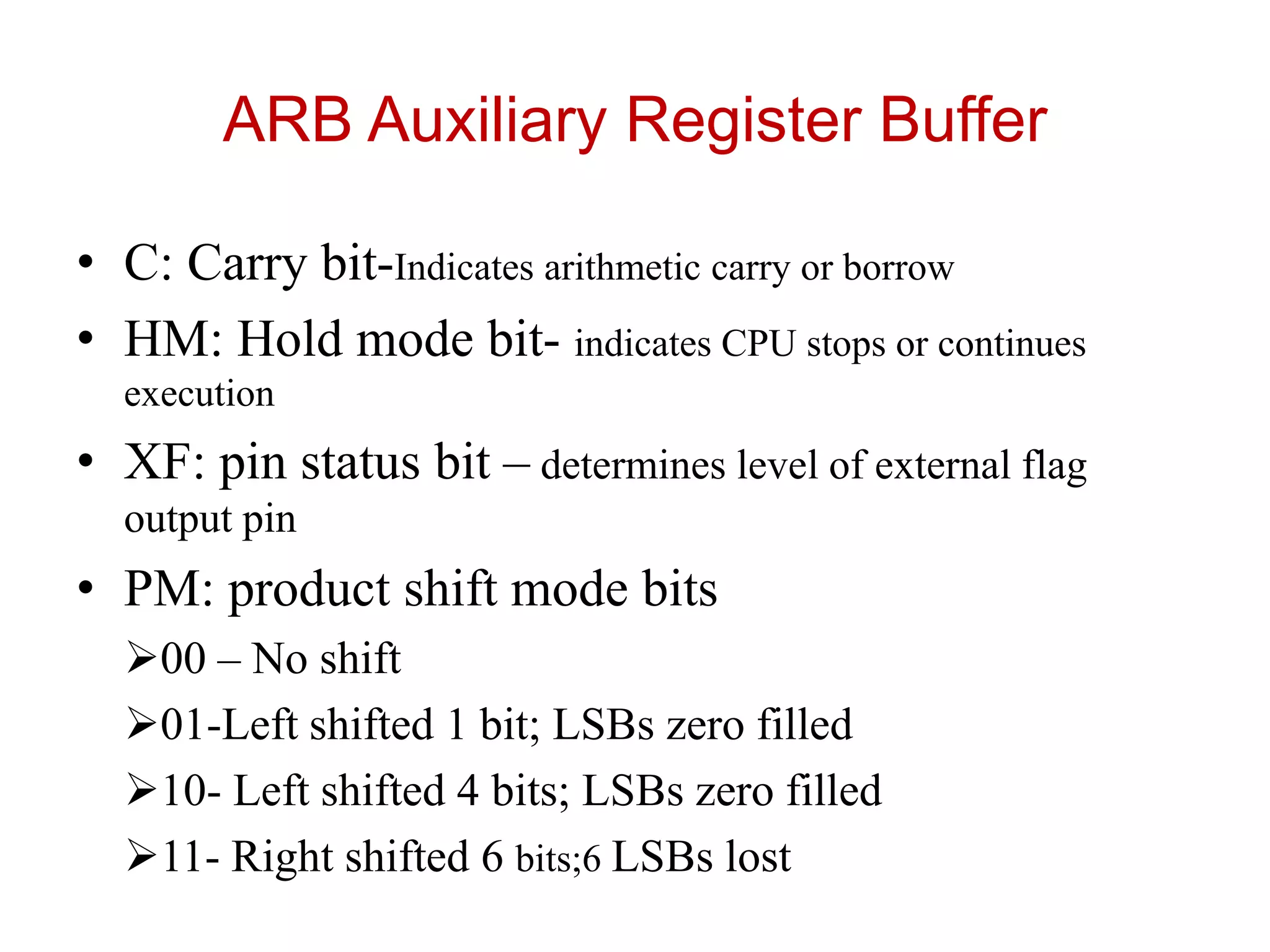 ARB Auxiliary Register Buffer

• C: Carry bit-Indicates arithmetic carry or borrow

• HM: Hold mode bit- indicates CPU stops or continues execution

• XF: pin status bit – determines level of external flag output pin

• PM: product shift mode bits

➢00 – No shift

➢01-Left shifted 1 bit; LSBs zero filled

➢10- Left shifted 4 bits; LSBs zero filled

➢11- Right shifted 6 bits;6 LSBs lost